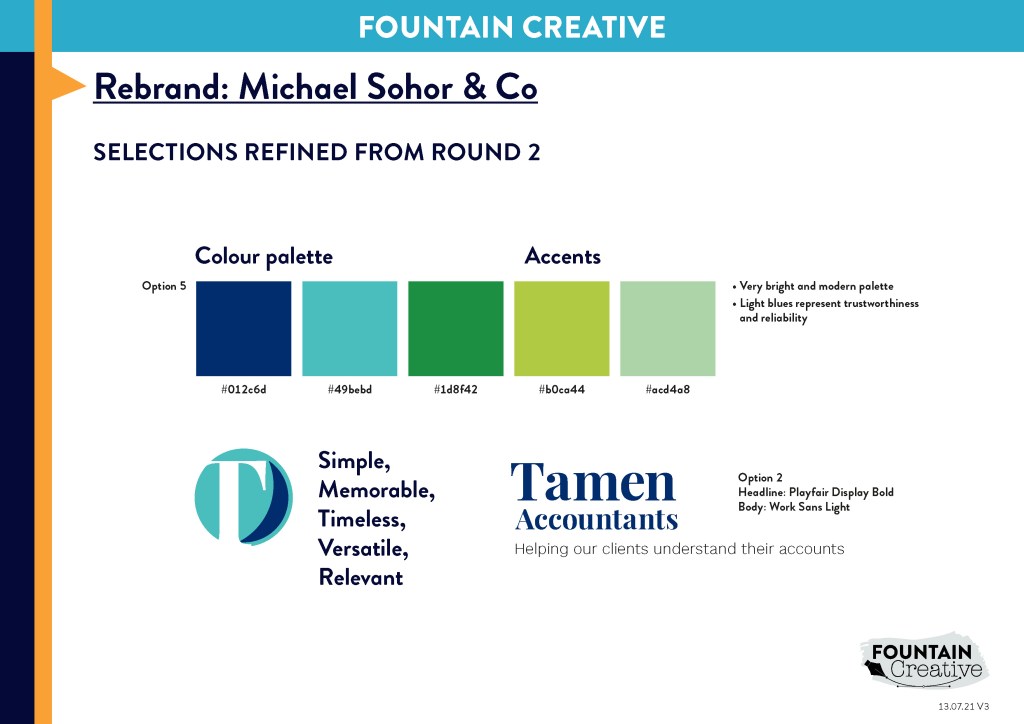 FOUNTAIN CREATIVE

Rebrand: Michael Sohor & Co

SELECTIONS REFINED FROM ROUND 2

Colour palette

Accents

Option 5

#012c6d

#49bebd

#1d8f42

#b0ca44

#acd4a8

• Very bright and modern palette
• Light blues represent trustworthiness and reliability

T

Simple, Memorable, Timeless, Versatile, Relevant

Tamen Accountants

Helping our clients understand their accounts

Option 2
Headline: Playfair Display Bold
Body: Work Sans Light

FOUNTAIN Creative

13.07.21 V3